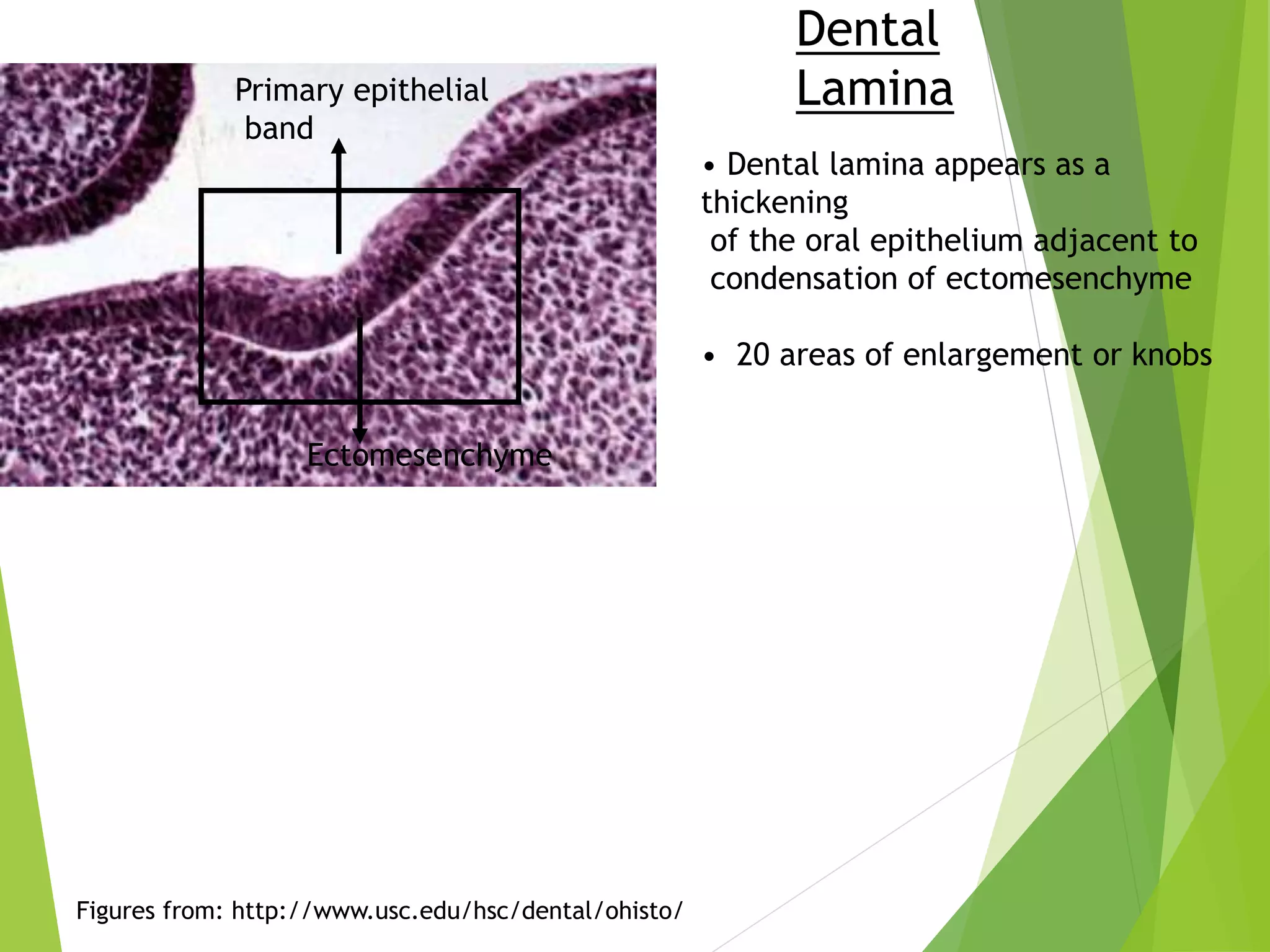 Dental Lamina

Primary epithelial band

Ectomesenchyme

• Dental lamina appears as a thickening of the oral epithelium adjacent to condensation of ectomesenchyme

• 20 areas of enlargement or knobs

Figures from: http://www.usc.edu/hsc/dental/ohisto/